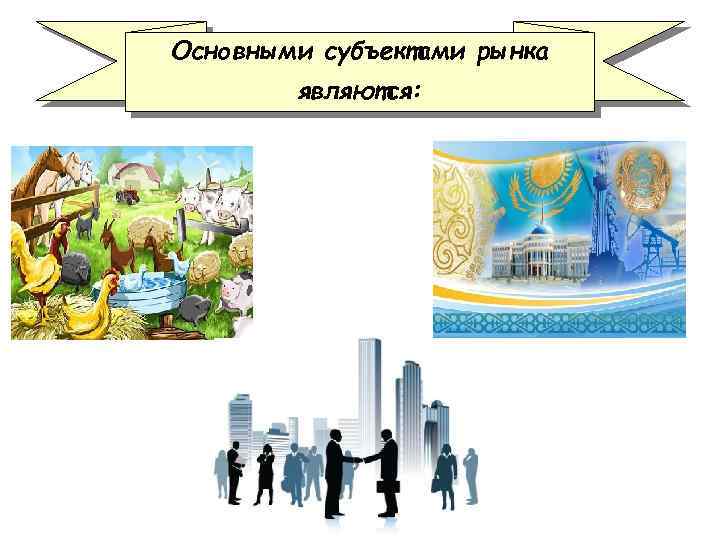 Основными субъектами рынка являются: